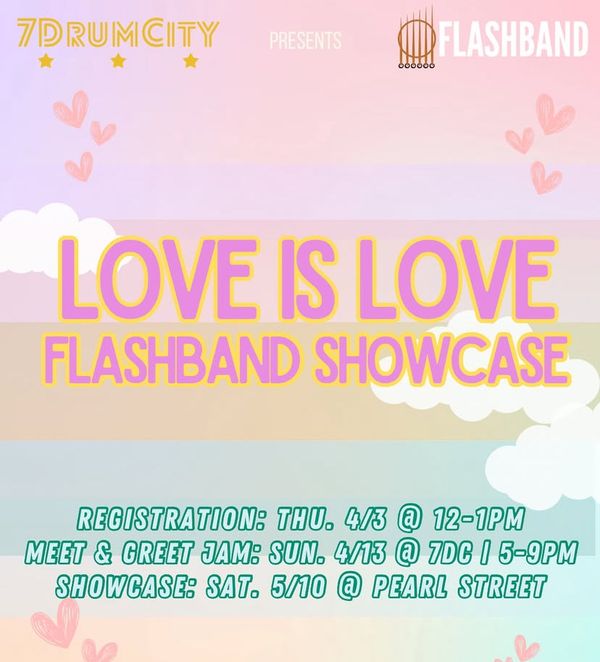 7DRUMCITY

PRESENTS

FLASHBAND

LOVE IS LOVE
FLASHBAND SHOWCASE

REGISTRATION: THU. 4/3 @ 12-1PM
MEET & GREET JAM: SUN. 4/13 @ 7DC | 5-9PM
SHOWCASE: SAT. 5/10 @ PEARL STREET